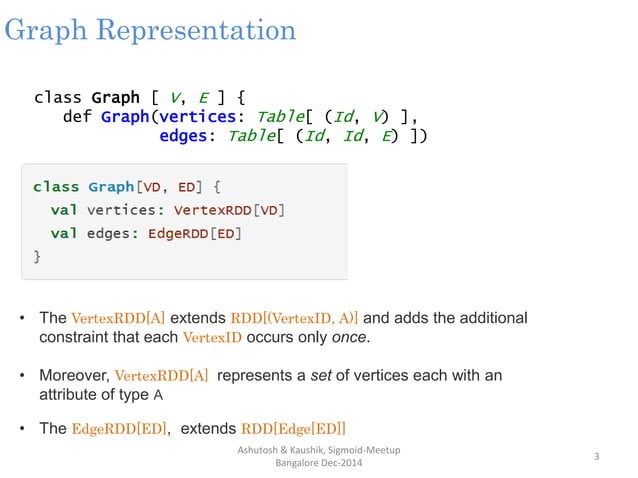 Graph Representation

class Graph [ V, E ] {
   def Graph(vertices: Table[ (Id, V) ],
             edges: Table[ (Id, Id, E) ])

class Graph[VD, ED] {
  val vertices: VertexRDD[VD]
  val edges: EdgeRDD[ED]
}

• The VertexRDD[A] extends RDD[(VertexID, A)] and adds the additional constraint that each VertexID occurs only once.

• Moreover, VertexRDD[A] represents a set of vertices each with an attribute of type A

• The EdgeRDD[ED], extends RDD[Edge[ED]]

Ashutosh & Kaushik, Sigmoid-Meetup Bangalore Dec-2014

3